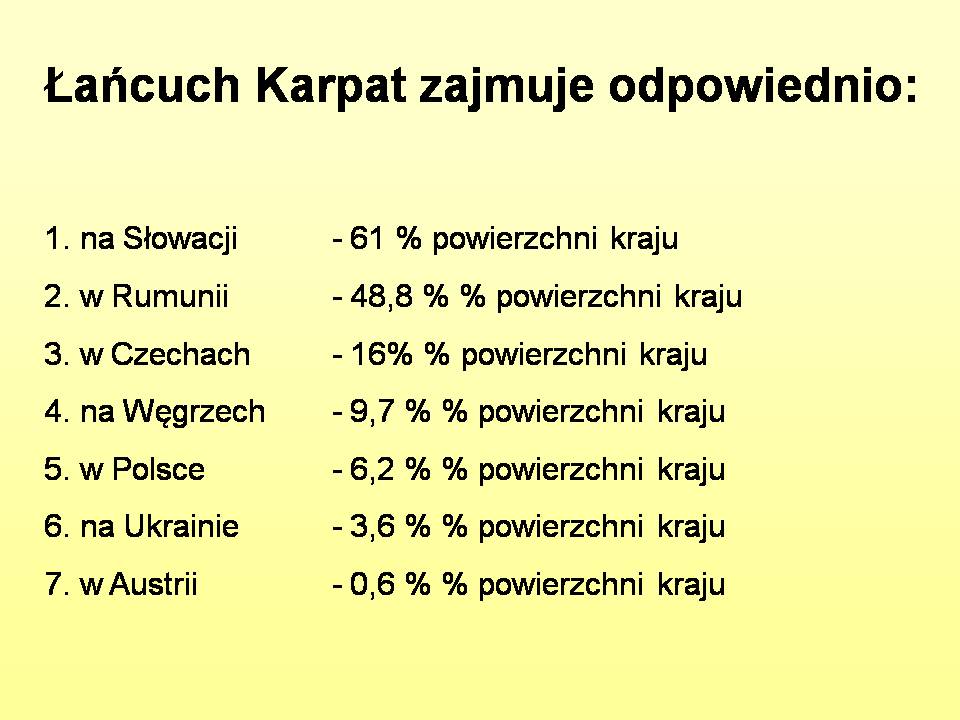 Łańcuch Karpat zajmuje odpowiednio:

1. na Słowacji - 61 % powierzchni kraju
2. w Rumunii - 48,8 % % powierzchni kraju
3. w Czechach - 16% % powierzchni kraju
4. na Węgrzech - 9,7 % % powierzchni kraju
5. w Polsce - 6,2 % % powierzchni kraju
6. na Ukrainie - 3,6 % % powierzchni kraju
7. w Austrii - 0,6 % % powierzchni kraju